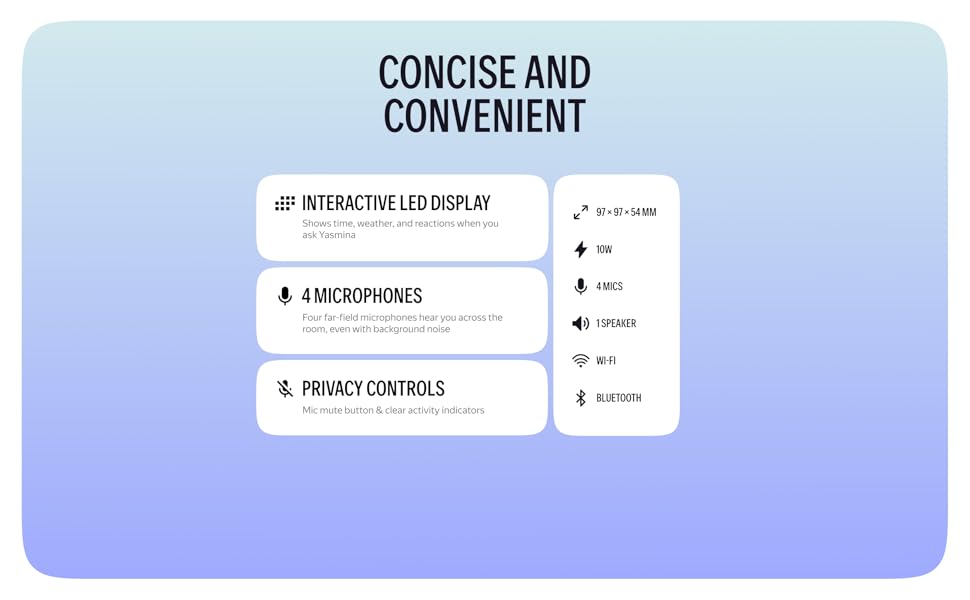 CONCISE AND CONVENIENT

INTERACTIVE LED DISPLAY
Shows time, weather, and reactions when you ask Yasmina

4 MICROPHONES
Four far-field microphones hear you across the room, even with background noise

PRIVACY CONTROLS
Mic mute button & clear activity indicators

97 × 97 × 54 MM
10W
4 MICS
1 SPEAKER
WI-FI
BLUETOOTH